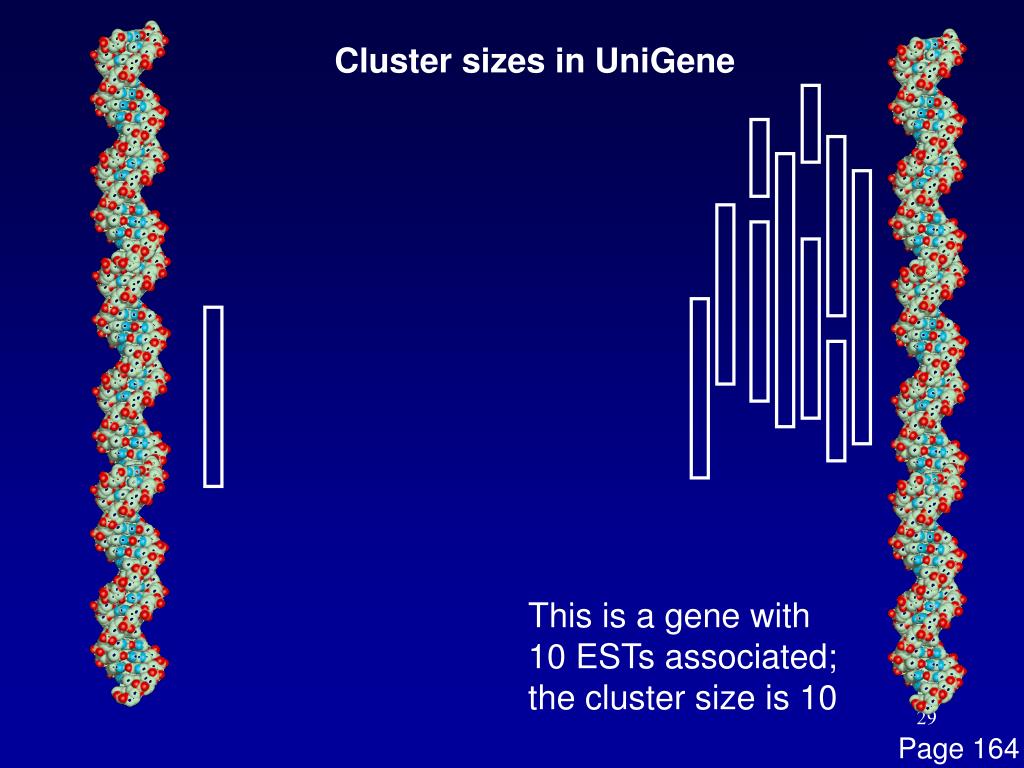 Cluster sizes in UniGene

This is a gene with 10 ESTs associated; the cluster size is 10

29

Page 164